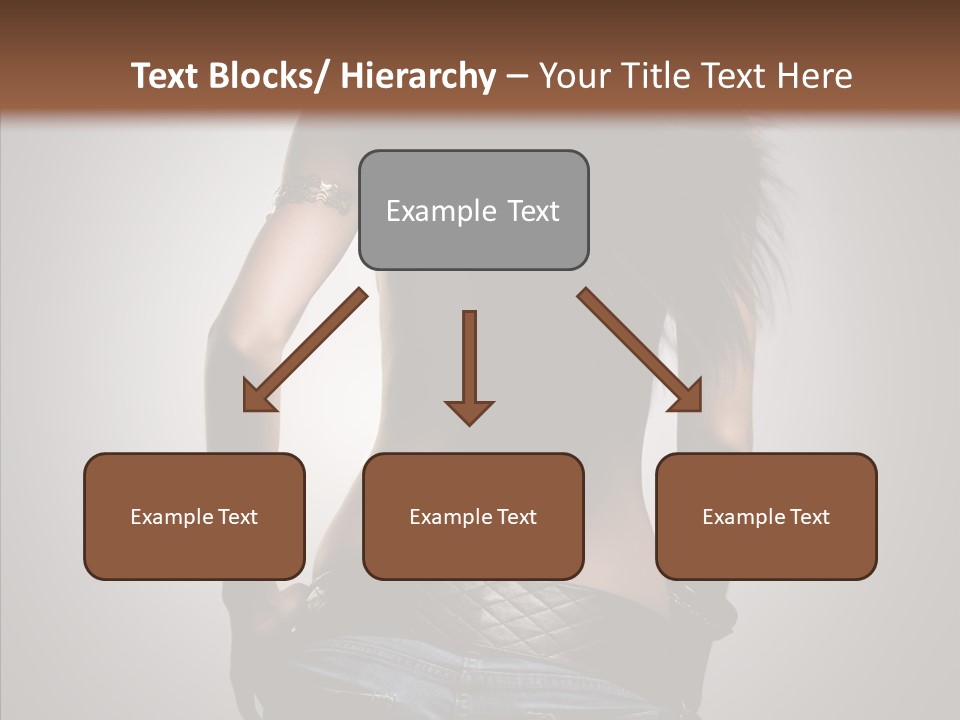 Text Blocks/ Hierarchy – Your Title Text Here

Example Text

Example Text

Example Text

Example Text